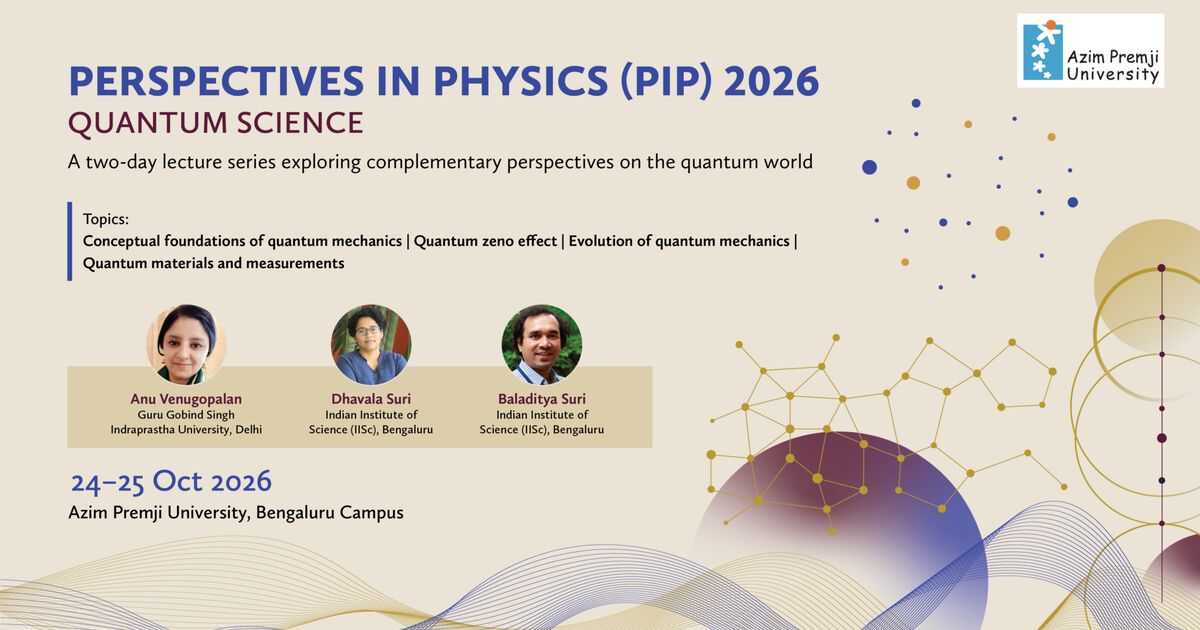 Azim Premji University

PERSPECTIVES IN PHYSICS (PIP) 2026

QUANTUM SCIENCE

A two-day lecture series exploring complementary perspectives on the quantum world

Topics:
Conceptual foundations of quantum mechanics | Quantum zeno effect | Evolution of quantum mechanics | Quantum materials and measurements

Anu Venugopalan
Guru Gobind Singh
Indraprastha University, Delhi

Dhavala Suri
Indian Institute of
Science (IISc), Bengaluru

Baladitya Suri
Indian Institute of
Science (IISc), Bengaluru

24–25 Oct 2026
Azim Premji University, Bengaluru Campus